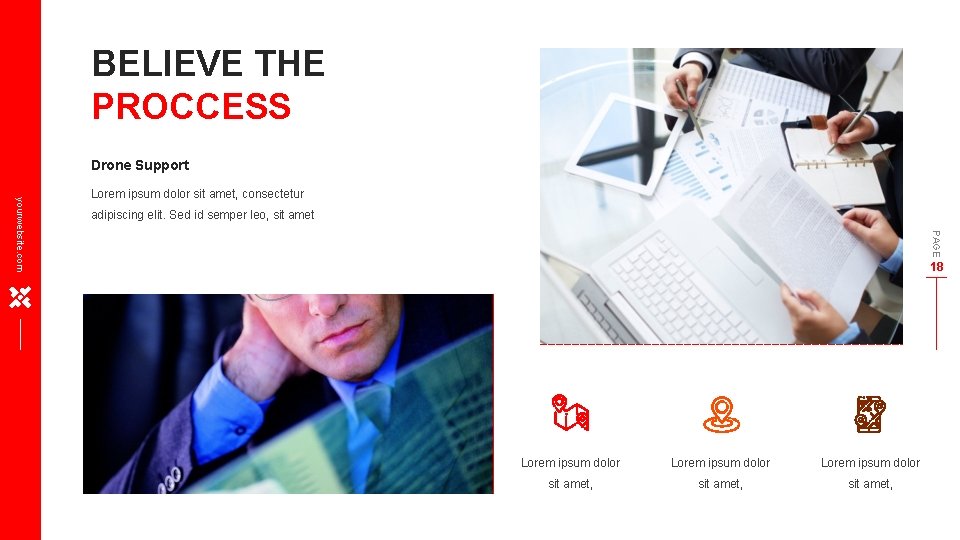 yourwebsite.com

BELIEVE THE
PROCCESS

Drone Support

Lorem ipsum dolor sit amet, consectetur adipiscing elit. Sed id semper leo, sit amet

PAGE
18

Lorem ipsum dolor sit amet,

Lorem ipsum dolor sit amet,

Lorem ipsum dolor sit amet,